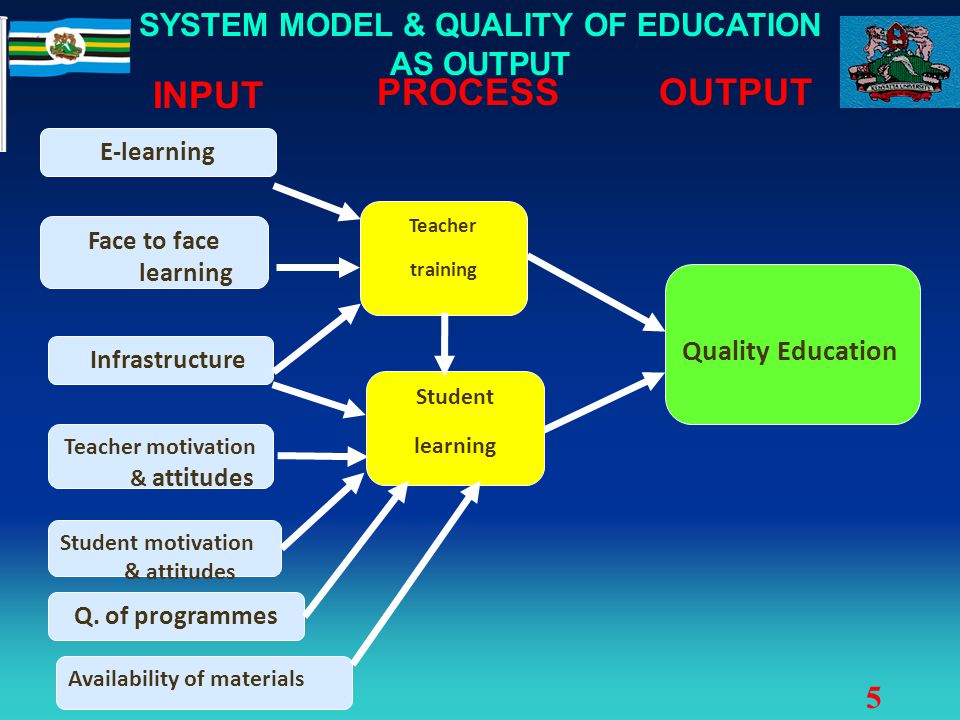 SYSTEM MODEL & QUALITY OF EDUCATION AS OUTPUT

INPUT

PROCESS

OUTPUT

E-learning

Face to face learning

Infrastructure

Teacher motivation & attitudes

Student motivation & attitudes

Q. of programmes

Availability of materials

Teacher training

Student learning

Quality Education

5